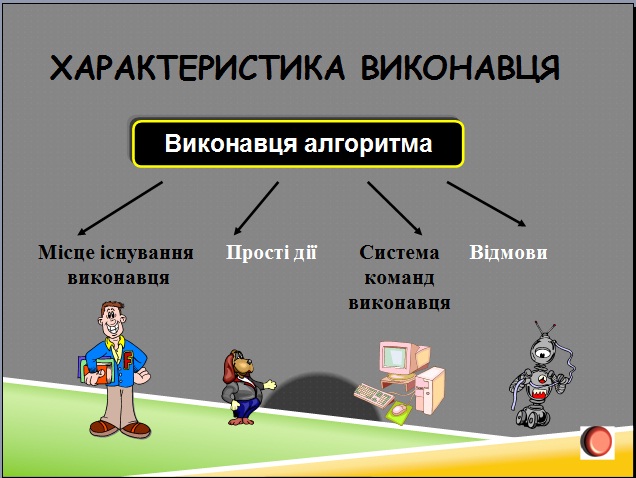 ХАРАКТЕРИСТИКА ВИКОНАВЦЯ

Виконавця алгоритма

Місце існування виконавця

Прості дії

Система команд виконавця

Відмови

F